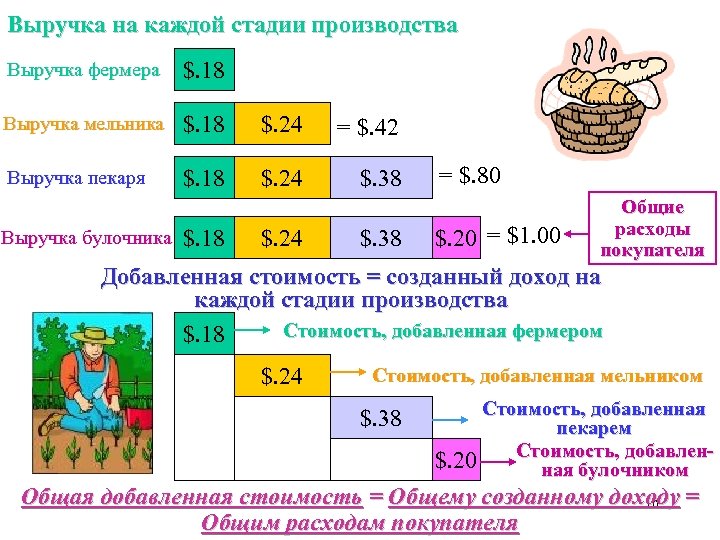 Выручка на каждой стадии производства

Выручка фермера $.18

Выручка мельника $.18 $.24 = $.42

Выручка пекаря $.18 $.24 $.38 = $.80

Выручка булочника $.18 $.24 $.38 $.20 = $1.00

Общие расходы покупателя

Добавленная стоимость = созданный доход на каждой стадии производства

$.18 Стоимость, добавленная фермером

$.24 Стоимость, добавленная мельником

$.38 Стоимость, добавленная пекарем

$.20 Стоимость, добавленная булочником

Общая добавленная стоимость = Общему созданному доходу = Общим расходам покупателя

10